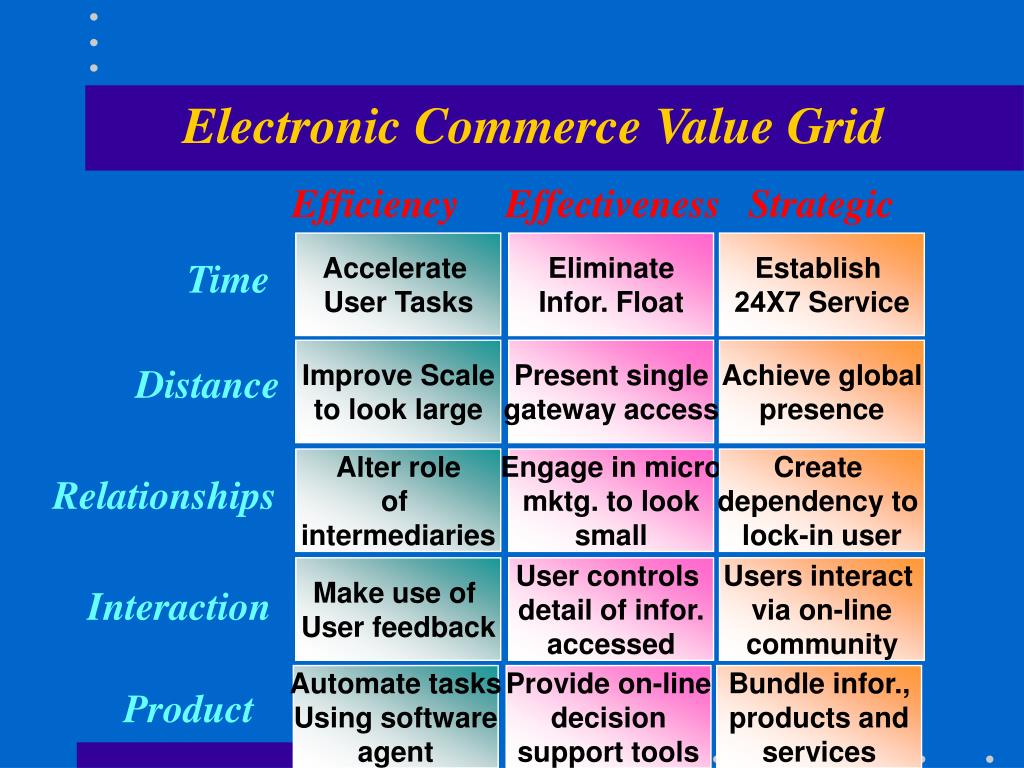 Electronic Commerce Value Grid

| | Efficiency | Effectiveness | Strategic |
|---|---|---|---|
| Time | Accelerate User Tasks | Eliminate Infor. Float | Establish 24X7 Service |
| Distance | Improve Scale to look large | Present single gateway access | Achieve global presence |
| Relationships | Alter role of intermediaries | Engage in micro mktg. to look small | Create dependency to lock-in user |
| Interaction | Make use of User feedback | User controls detail of infor. accessed | Users interact via on-line community |
| Product | Automate tasks Using software agent | Provide on-line decision support tools | Bundle infor., products and services |